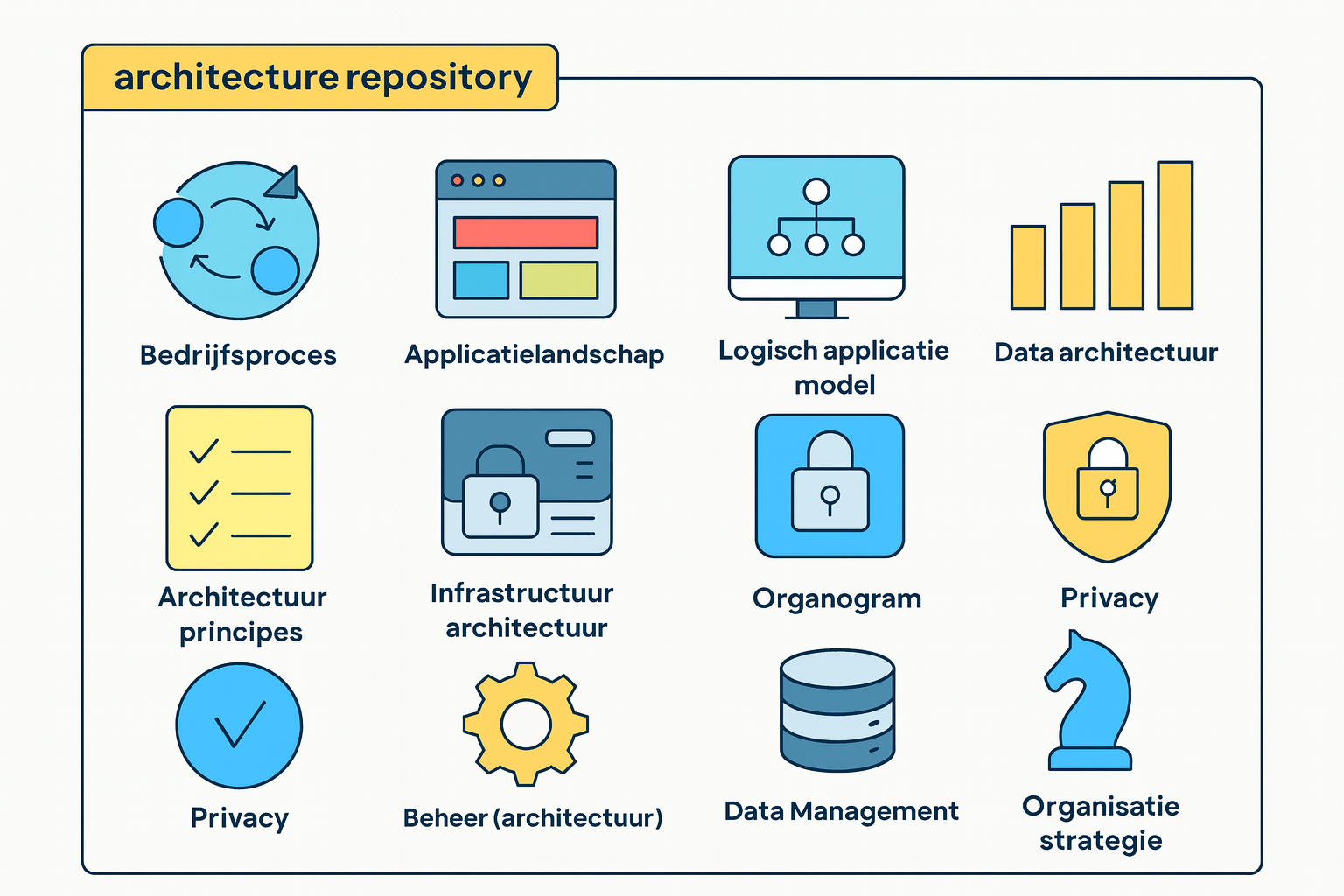 architecture repository

Bedrijfsproces

Applicatielandschap

Logisch applicatie model

Data architectuur

Architectuur principes

Infrastructuur architectuur

Organogram

Privacy

Privacy

Beheer (architectuur)

Data Management

Organisatie strategie